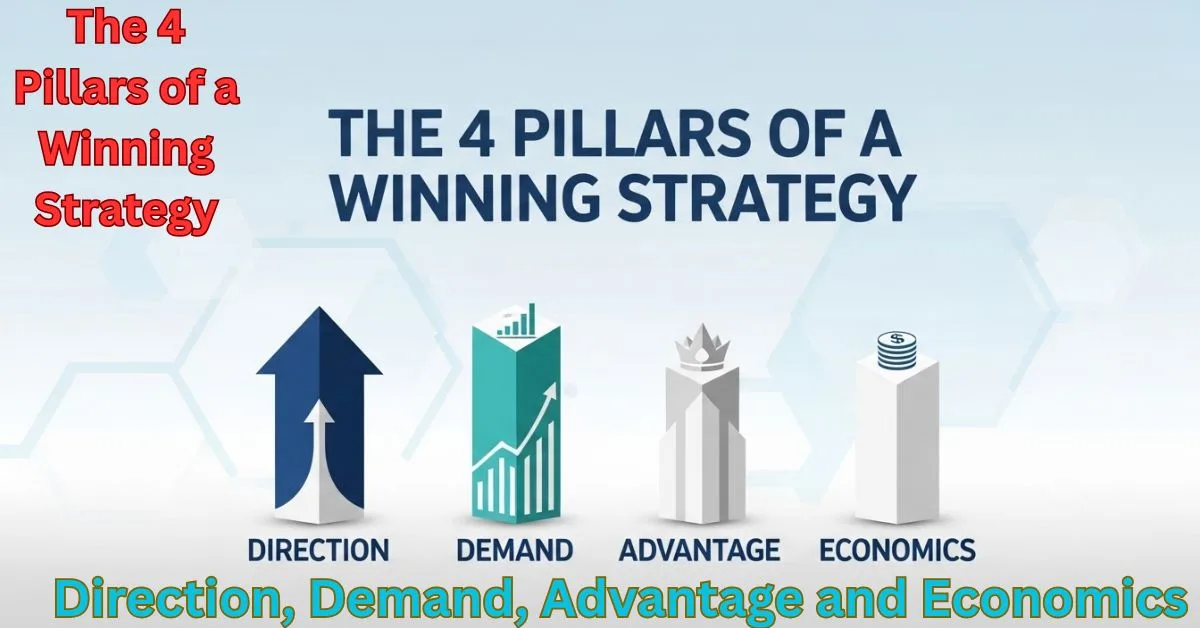 The 4 Pillars of a Winning Strategy

THE 4 PILLARS OF A WINNING STRATEGY

DIRECTION

DEMAND

ADVANTAGE

ECONOMICS

Direction, Demand, Advantage and Economics